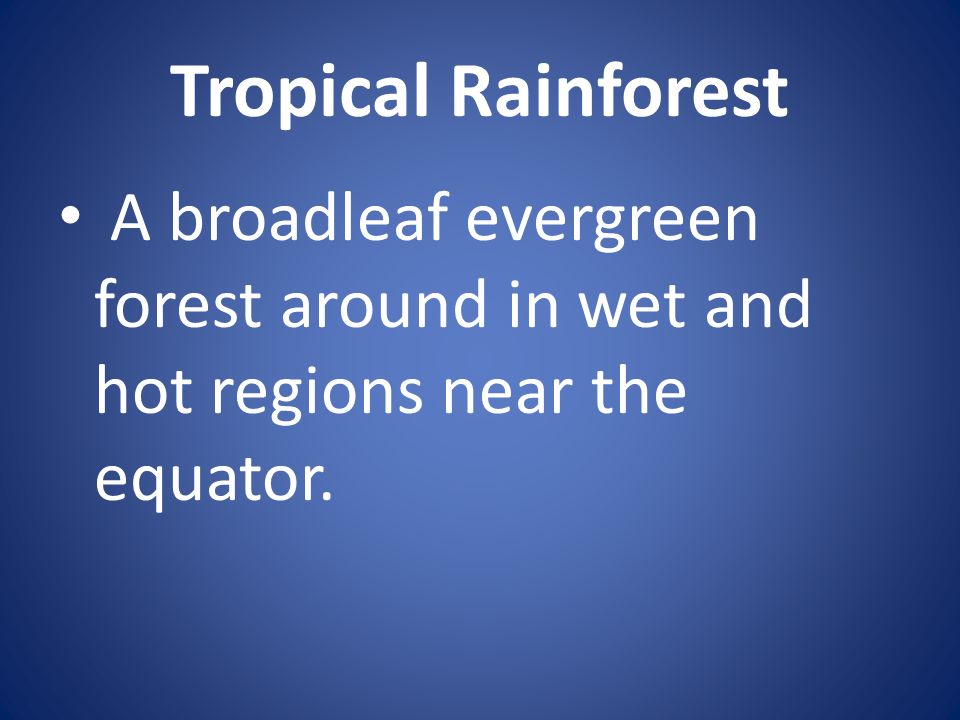 Tropical Rainforest

• A broadleaf evergreen forest around in wet and hot regions near the equator.